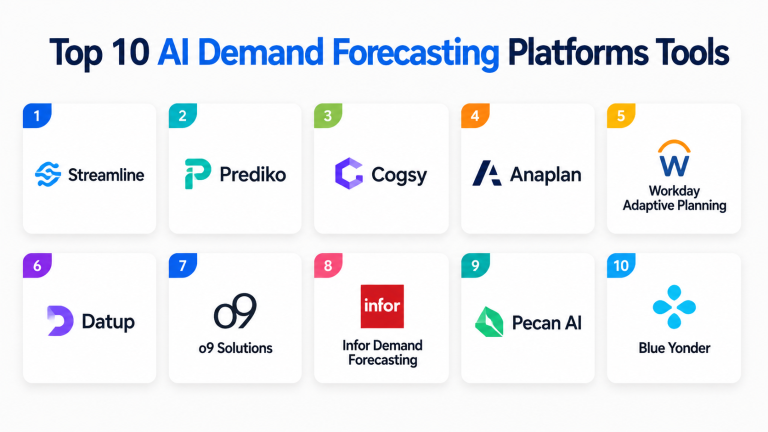 Top 10 AI Demand Forecasting Platforms Tools

1
Streamline

2
Prediko

3
Cogsy

4
Anaplan

5
W
Workday Adaptive Planning

6
Datup

7
o9
o9 Solutions

8
infor
Infor Demand Forecasting

9
Pecan AI

10
Blue Yonder